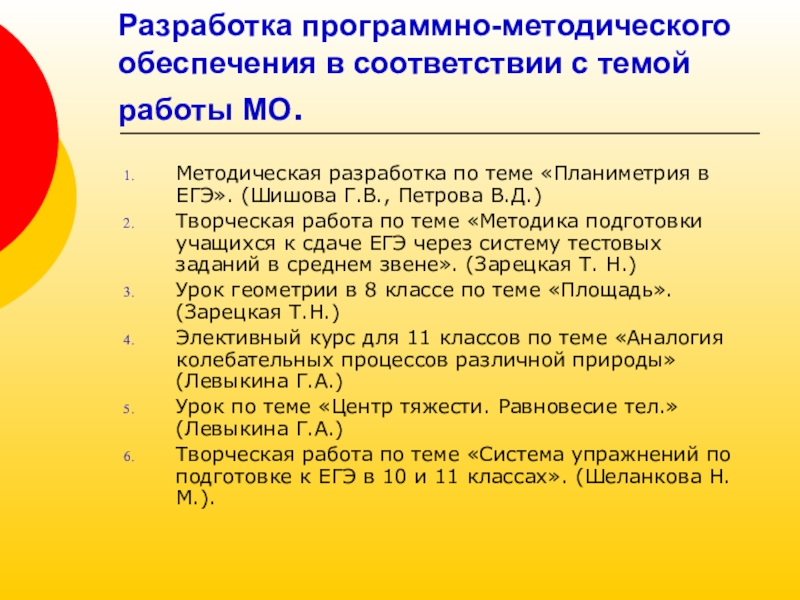 Разработка программно-методического обеспечения в соответствии с темой работы МО.

1. Методическая разработка по теме «Планиметрия в ЕГЭ». (Шишова Г.В., Петрова В.Д.)
2. Творческая работа по теме «Методика подготовки учащихся к сдаче ЕГЭ через систему тестовых заданий в среднем звене». (Зарецкая Т. Н.)
3. Урок геометрии в 8 классе по теме «Площадь». (Зарецкая Т.Н.)
4. Элективный курс для 11 классов по теме «Аналогия колебательных процессов различной природы» (Левыкина Г.А.)
5. Урок по теме «Центр тяжести. Равновесие тел.» (Левыкина Г.А.)
6. Творческая работа по теме «Система упражнений по подготовке к ЕГЭ в 10 и 11 классах». (Шеланкова Н. М.).